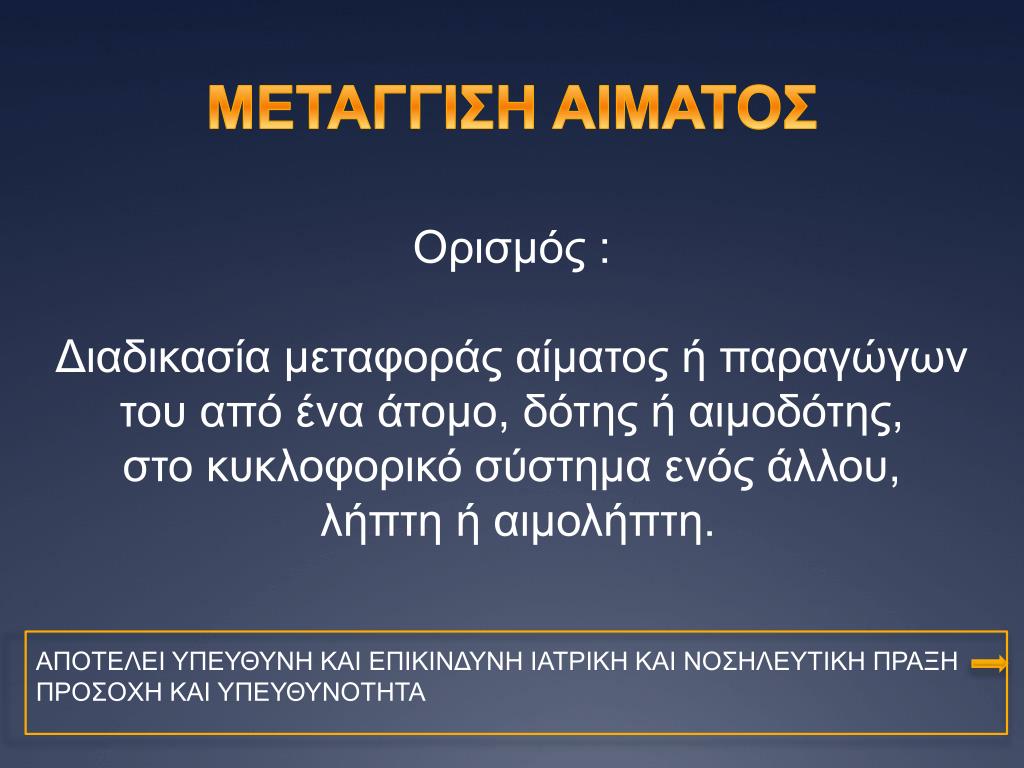 ΜΕΤΑΓΓΙΣΗ ΑΙΜΑΤΟΣ

Ορισμός :

Διαδικασία μεταφοράς αίματος ή παραγώγων του από ένα άτομο, δότης ή αιμοδότης, στο κυκλοφορικό σύστημα ενός άλλου, λήπτη ή αιμολήπτη.

ΑΠΟΤΕΛΕΙ ΥΠΕΥΘΥΝΗ ΚΑΙ ΕΠΙΚΙΝΔΥΝΗ ΙΑΤΡΙΚΗ ΚΑΙ ΝΟΣΗΛΕΥΤΙΚΗ ΠΡΑΞΗ ΠΡΟΣΟΧΗ ΚΑΙ ΥΠΕΥΘΥΝΟΤΗΤΑ